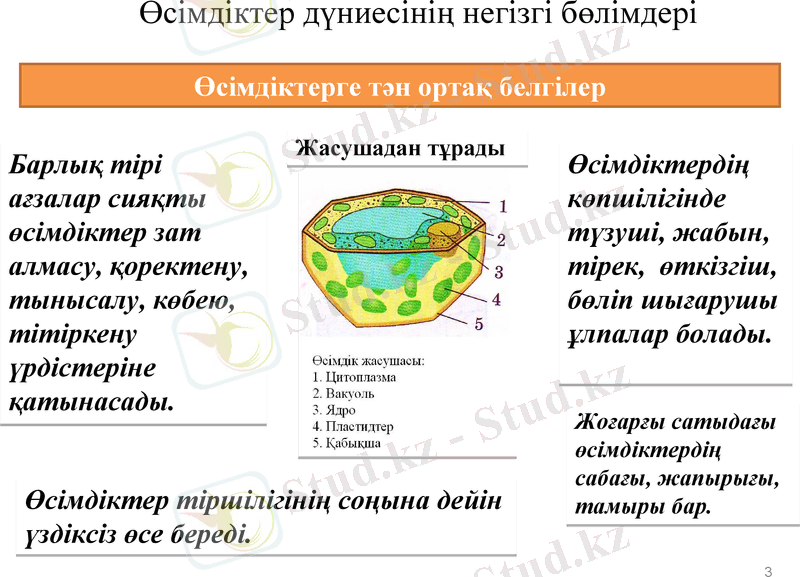 Өсімдіктер дүниесінің негізгі бөлімдері

Өсімдіктерге тән ортақ белгілер

Барлық тірі ағзалар сияқты өсімдіктер зат алмасу, қоректену, тынысалу, көбею, тітіркену үрдістеріне қатынасады.

Жасушадан тұрады

1
2
3
4
5

Өсімдік жасушасы:
1. Цитоплазма
2. Вакуоль
3. Ядро
4. Пластидтер
5. Қабықша

Өсімдіктердің көпшілігінде түзуші, жабын, тірек, өткізгіш, бөліп шығарушы ұлпалар болады.

Жоғарғы сатыдағы өсімдіктердің сабағы, жапырығы, тамыры бар.

Өсімдіктер тіршілігінің соңына дейін үздіксіз өсе береді.

Stud.kz - Stud.kz

3